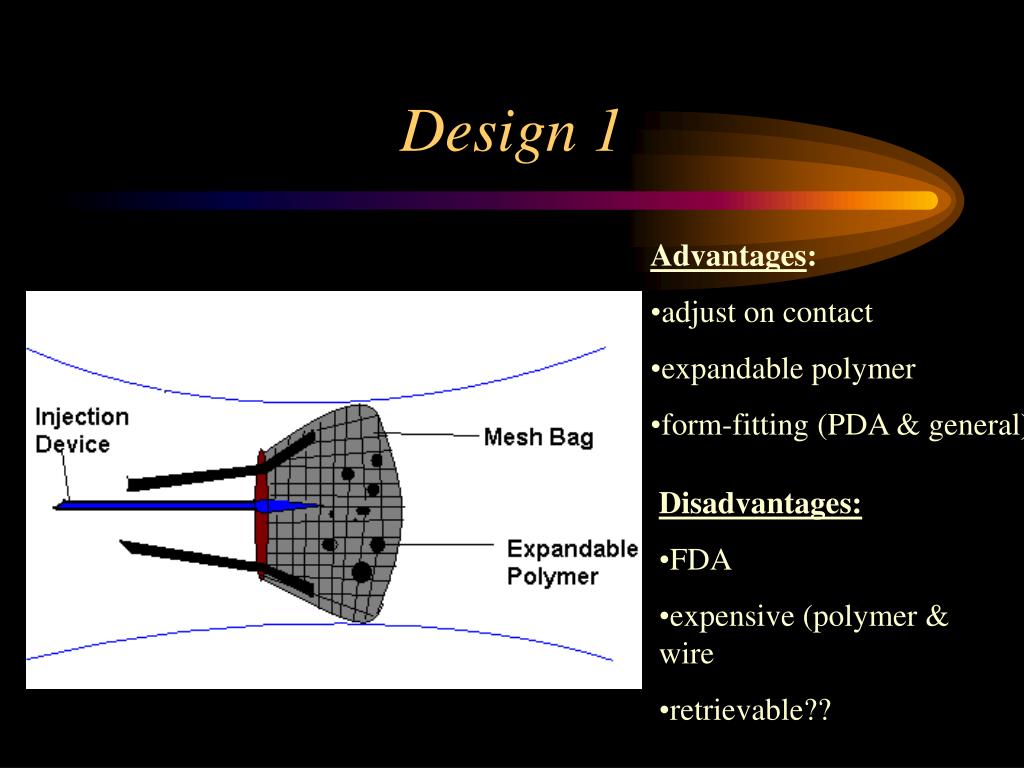 Design 1

Injection Device

Mesh Bag

Expandable Polymer

Advantages:

•adjust on contact

•expandable polymer

•form-fitting (PDA & general)

Disadvantages:

•FDA

•expensive (polymer & wire

•retrievable??